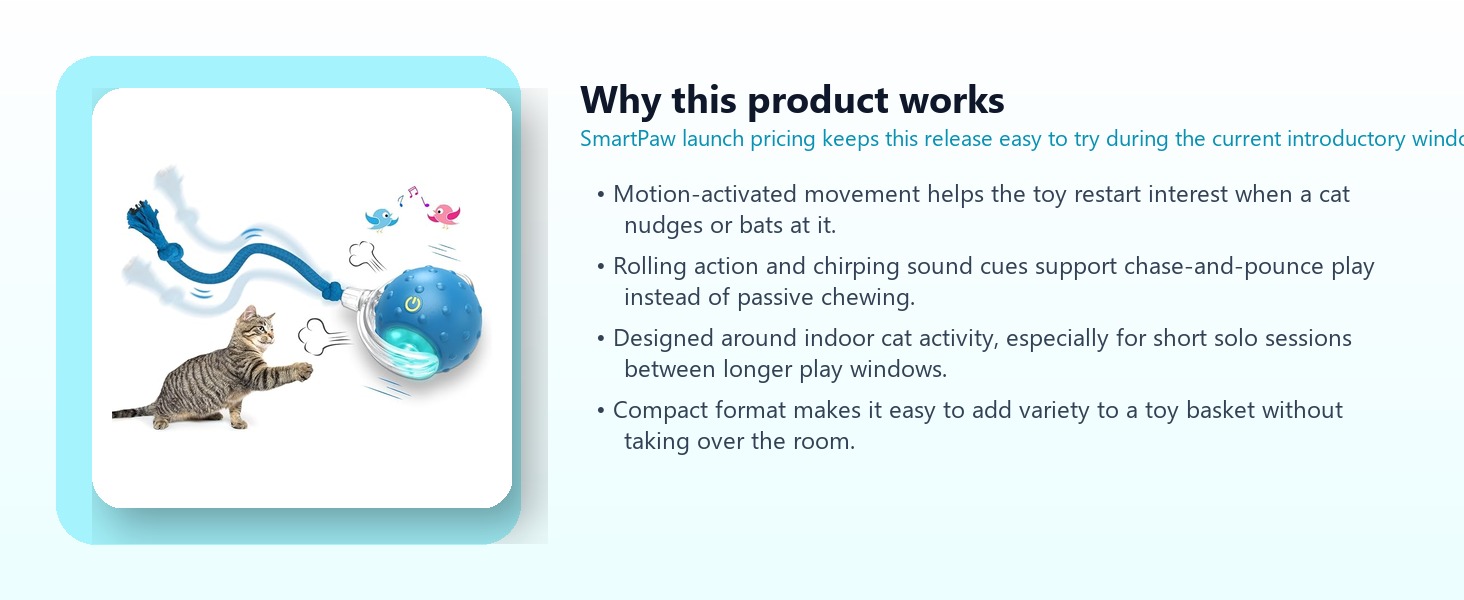 Why this product works

SmartPaw launch pricing keeps this release easy to try during the current introductory windo

• Motion-activated movement helps the toy restart interest when a cat nudges or bats at it.

• Rolling action and chirping sound cues support chase-and-pounce play instead of passive chewing.

• Designed around indoor cat activity, especially for short solo sessions between longer play windows.

• Compact format makes it easy to add variety to a toy basket without taking over the room.